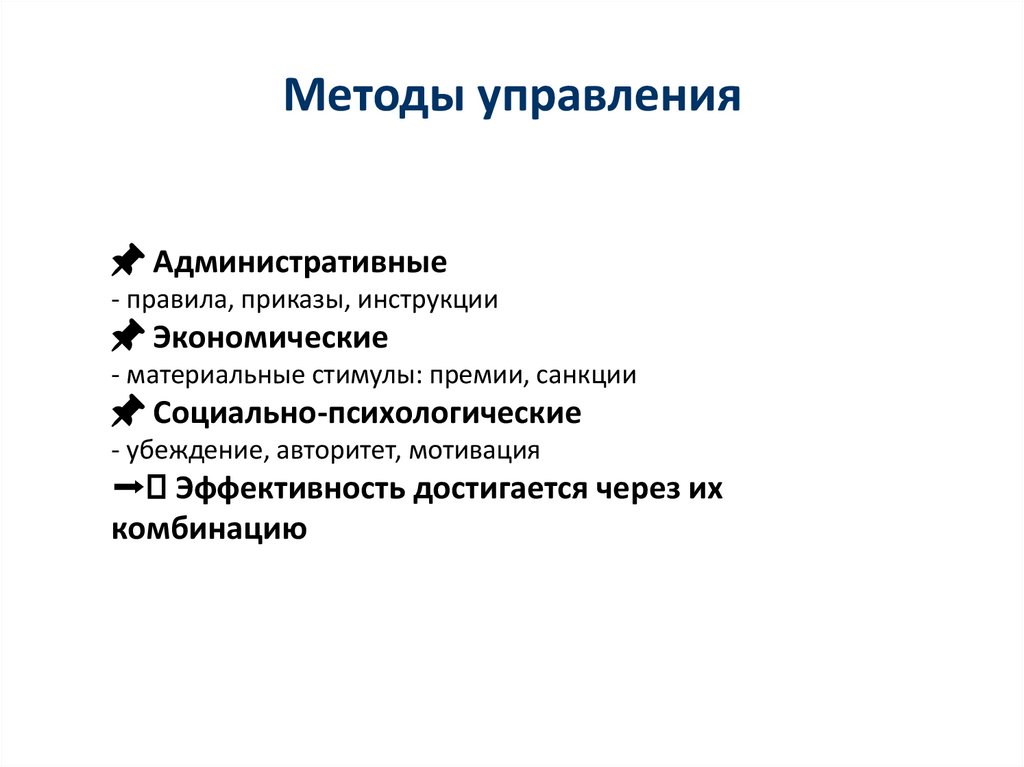 Методы управления

📌 Административные
- правила, приказы, инструкции
📌 Экономические
- материальные стимулы: премии, санкции
📌 Социально-психологические
- убеждение, авторитет, мотивация
➡ Эффективность достигается через их комбинацию